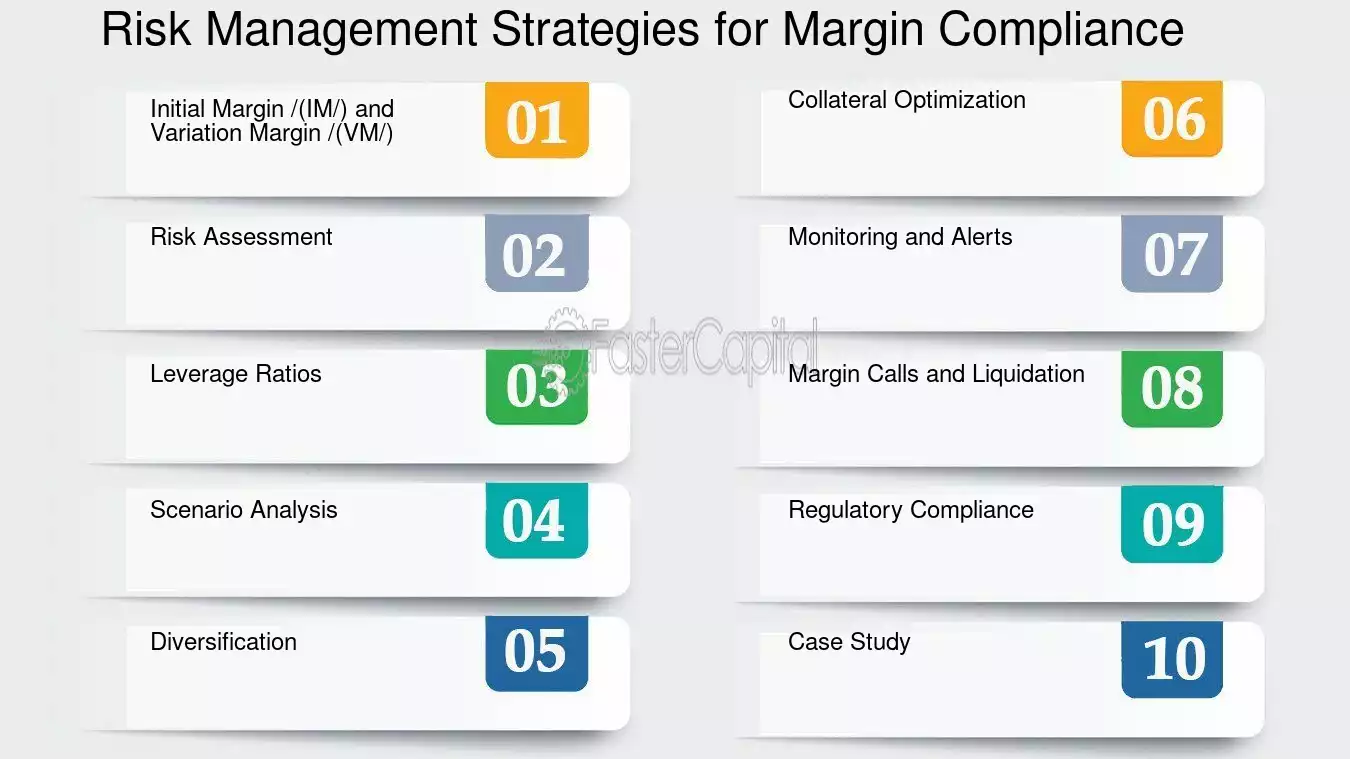 Risk Management Strategies for Margin Compliance

Initial Margin /(IM/) and Variation Margin /(VM/)

01

Risk Assessment

02

Leverage Ratios

03

Scenario Analysis

04

Diversification

05

Collateral Optimization

06

Monitoring and Alerts

07

Margin Calls and Liquidation

08

Regulatory Compliance

09

Case Study

10

FasterCapital